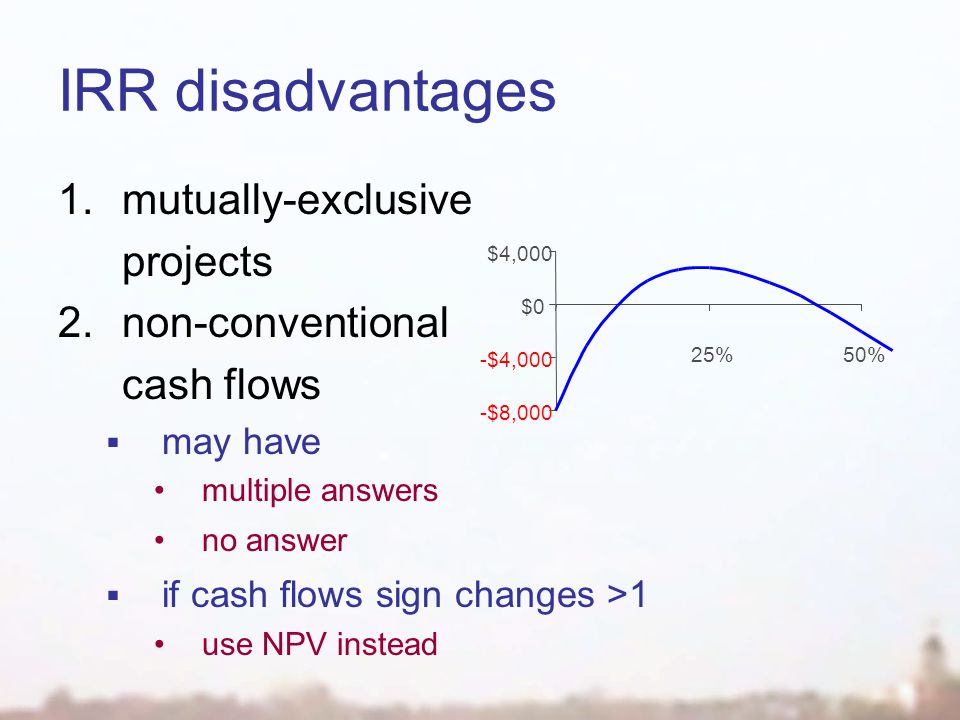 IRR disadvantages

1. mutually-exclusive projects
2. non-conventional cash flows

▪ may have
• multiple answers
• no answer

▪ if cash flows sign changes >1
• use NPV instead

$4,000
$0
-$4,000
-$8,000
25%
50%